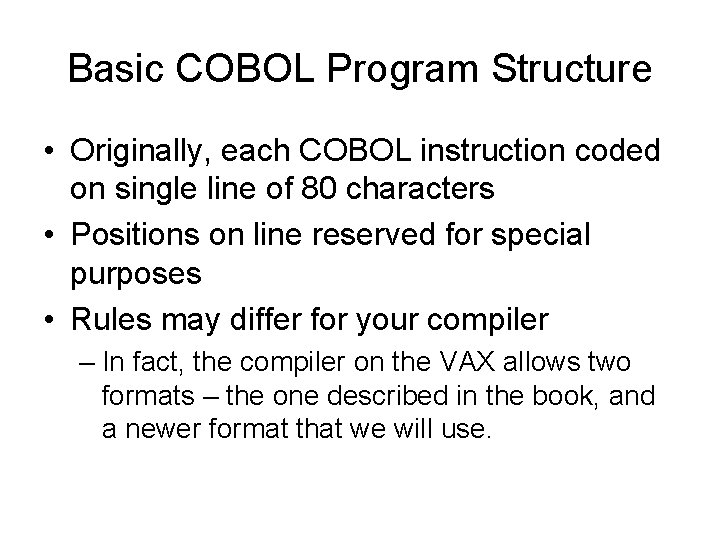 Basic COBOL Program Structure

• Originally, each COBOL instruction coded on single line of 80 characters

• Positions on line reserved for special purposes

• Rules may differ for your compiler

– In fact, the compiler on the VAX allows two formats – the one described in the book, and a newer format that we will use.